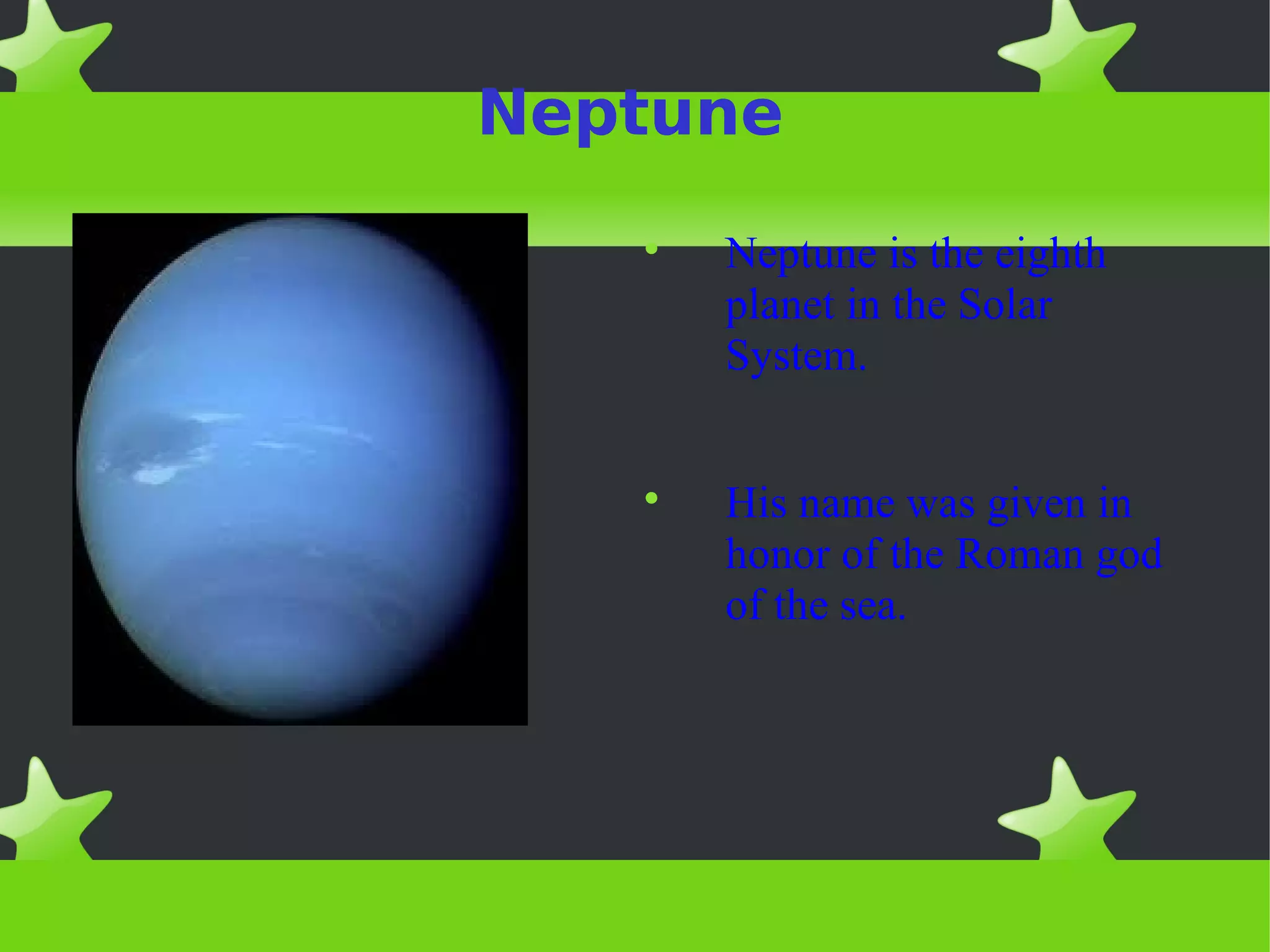 Neptune

• Neptune is the eighth planet in the Solar System.

• His name was given in honor of the Roman god of the sea.